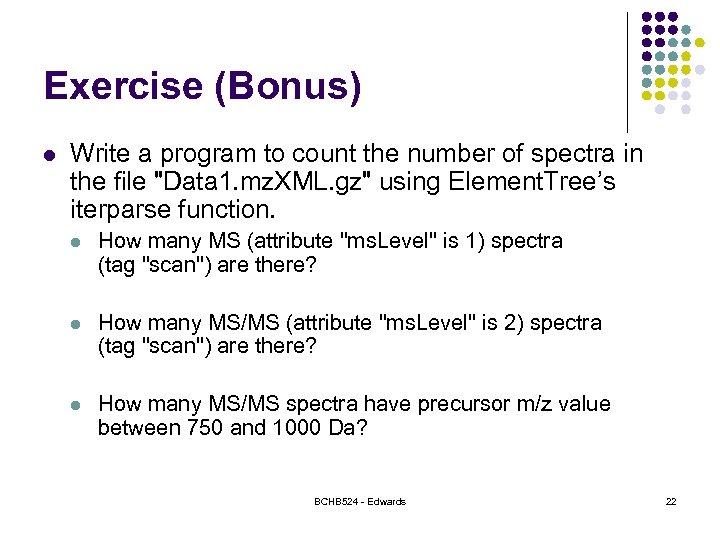 Exercise (Bonus)

- Write a program to count the number of spectra in the file "Data1.mzXML.gz" using ElementTree's iterparse function.
  - How many MS (attribute "msLevel" is 1) spectra (tag "scan") are there?
  - How many MS/MS (attribute "msLevel" is 2) spectra (tag "scan") are there?
  - How many MS/MS spectra have precursor m/z value between 750 and 1000 Da?

BCHB524 - Edwards

22